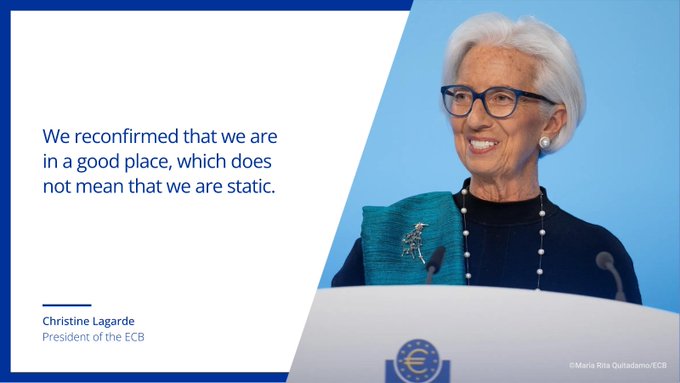 We reconfirmed that we are in a good place, which does not mean that we are static.

Christine Lagarde
President of the ECB

€

©Maria Rita Quitadamo/ECB